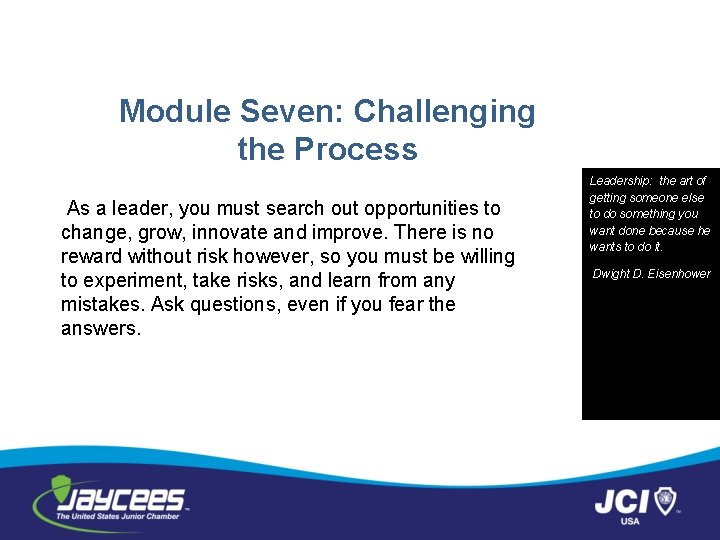 Module Seven: Challenging the Process

As a leader, you must search out opportunities to change, grow, innovate and improve. There is no reward without risk however, so you must be willing to experiment, take risks, and learn from any mistakes. Ask questions, even if you fear the answers.

Leadership: the art of getting someone else to do something you want done because he wants to do it.

Dwight D. Eisenhower

JAYCEES
The United States Junior Chamber

JCI
USA